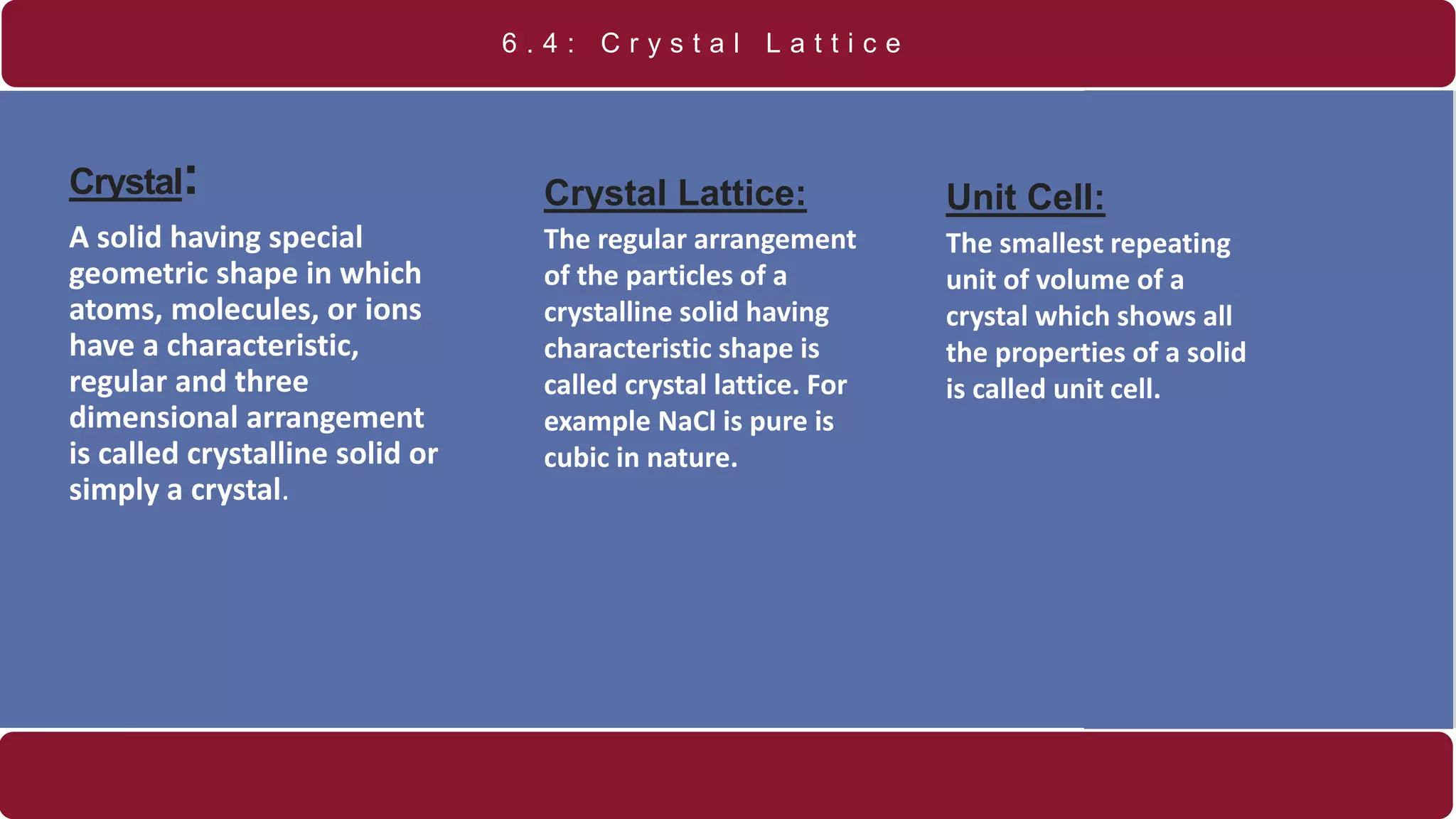 6.4: Crystal Lattice

Crystal:

A solid having special geometric shape in which atoms, molecules, or ions have a characteristic, regular and three dimensional arrangement is called crystalline solid or simply a crystal.

Crystal Lattice:

The regular arrangement of the particles of a crystalline solid having characteristic shape is called crystal lattice. For example NaCl is pure is cubic in nature.

Unit Cell:

The smallest repeating unit of volume of a crystal which shows all the properties of a solid is called unit cell.